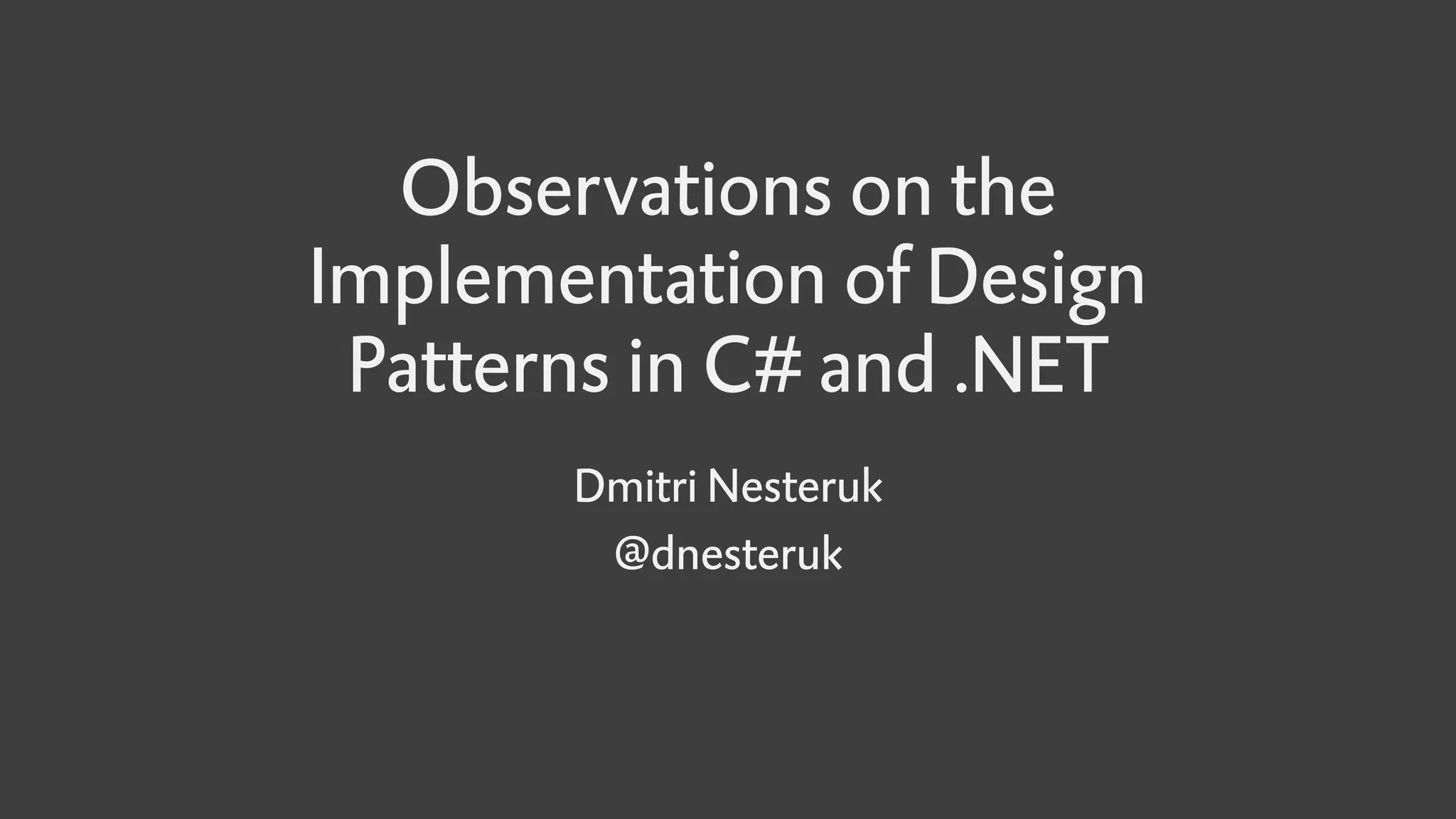 Observations on the Implementation of Design Patterns in C# and .NET

Dmitri Nesteruk

@dnesteruk